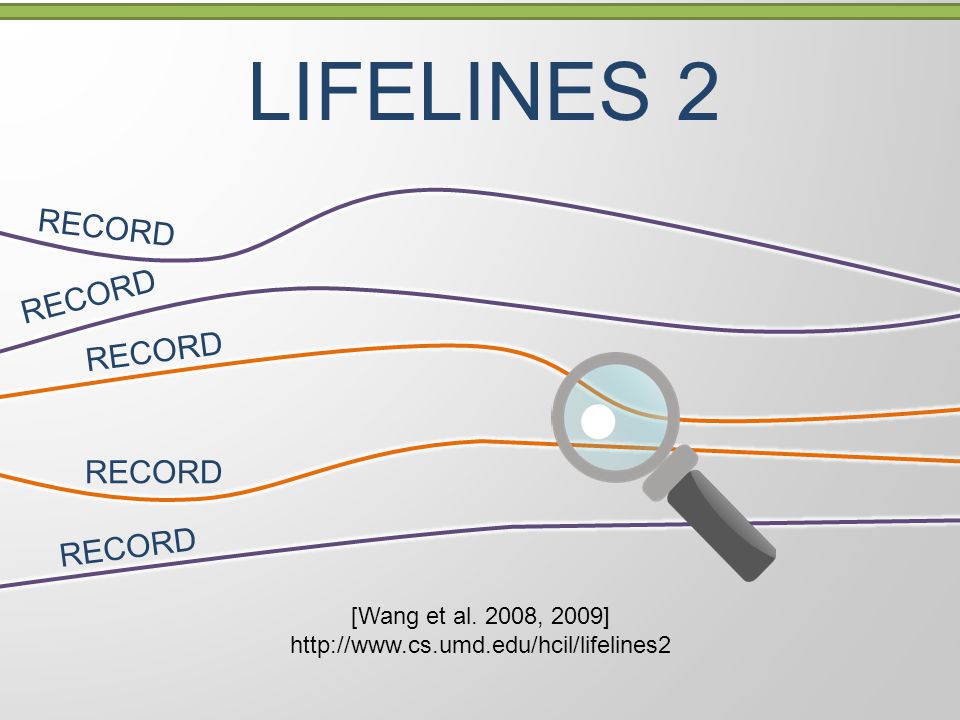 LIFELINES 2

RECORD

RECORD

RECORD

RECORD

RECORD

[Wang et al. 2008, 2009]
http://www.cs.umd.edu/hcil/lifelines2